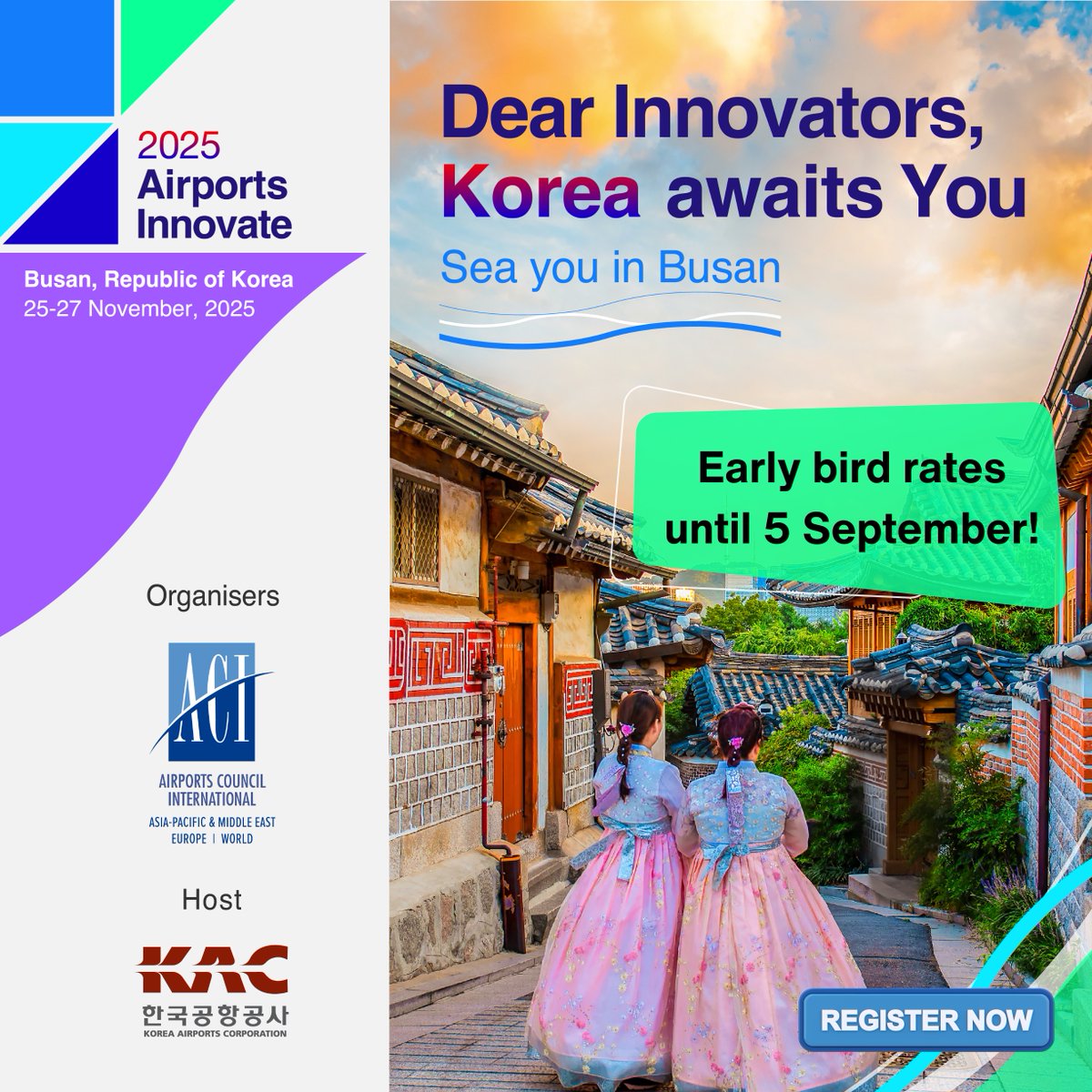 2025
Airports
Innovate

Busan, Republic of Korea
25-27 November, 2025

Organisers

ACI
AIRPORTS COUNCIL INTERNATIONAL
ASIA-PACIFIC & MIDDLE EAST
EUROPE | WORLD

Host

KAC
한국공항공사
KOREA AIRPORTS CORPORATION

Dear Innovators,
Korea awaits You

Sea you in Busan

Early bird rates until 5 September!

REGISTER NOW